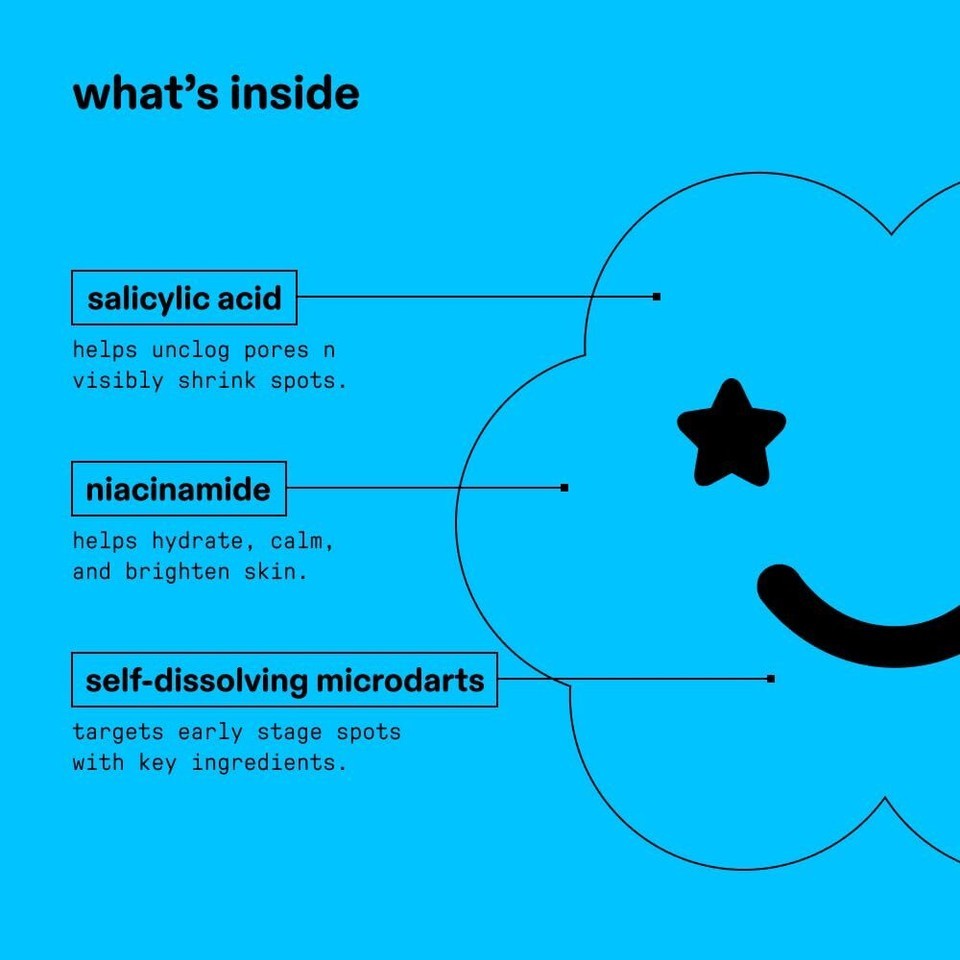 what's inside

salicylic acid

helps unclog pores n visibly shrink spots.

niacinamide

helps hydrate, calm, and brighten skin.

self-dissolving microdarts

targets early stage spots with key ingredients.